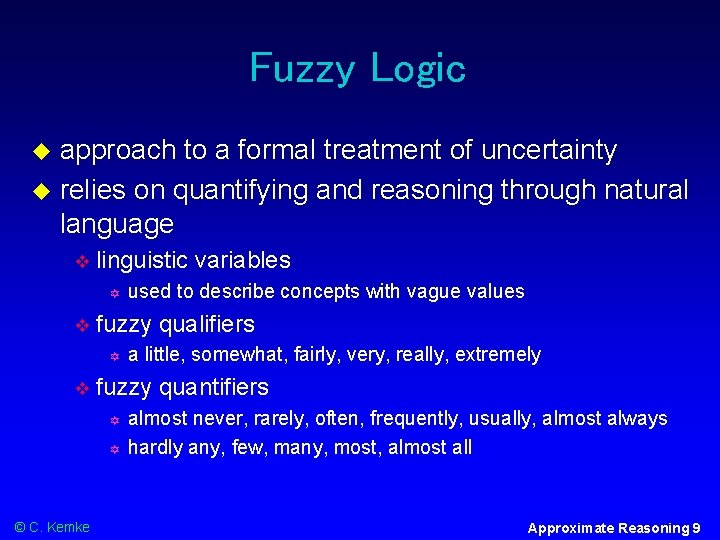 Fuzzy Logic

approach to a formal treatment of uncertainty

relies on quantifying and reasoning through natural language

linguistic variables

used to describe concepts with vague values

fuzzy qualifiers

a little, somewhat, fairly, very, really, extremely

fuzzy quantifiers

almost never, rarely, often, frequently, usually, almost always

hardly any, few, many, most, almost all

© C. Kemke

Approximate Reasoning 9